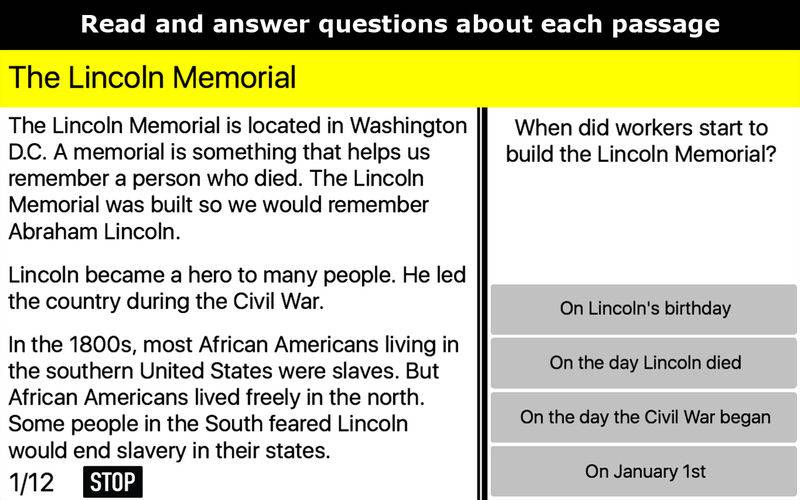 Read and answer questions about each passage

The Lincoln Memorial

The Lincoln Memorial is located in Washington D.C. A memorial is something that helps us remember a person who died. The Lincoln Memorial was built so we would remember Abraham Lincoln.

Lincoln became a hero to many people. He led the country during the Civil War.

In the 1800s, most African Americans living in the southern United States were slaves. But African Americans lived freely in the north. Some people in the South feared Lincoln would end slavery in their states.

1/12 STOP

When did workers start to build the Lincoln Memorial?

On Lincoln's birthday

On the day Lincoln died

On the day the Civil War began

On January 1st